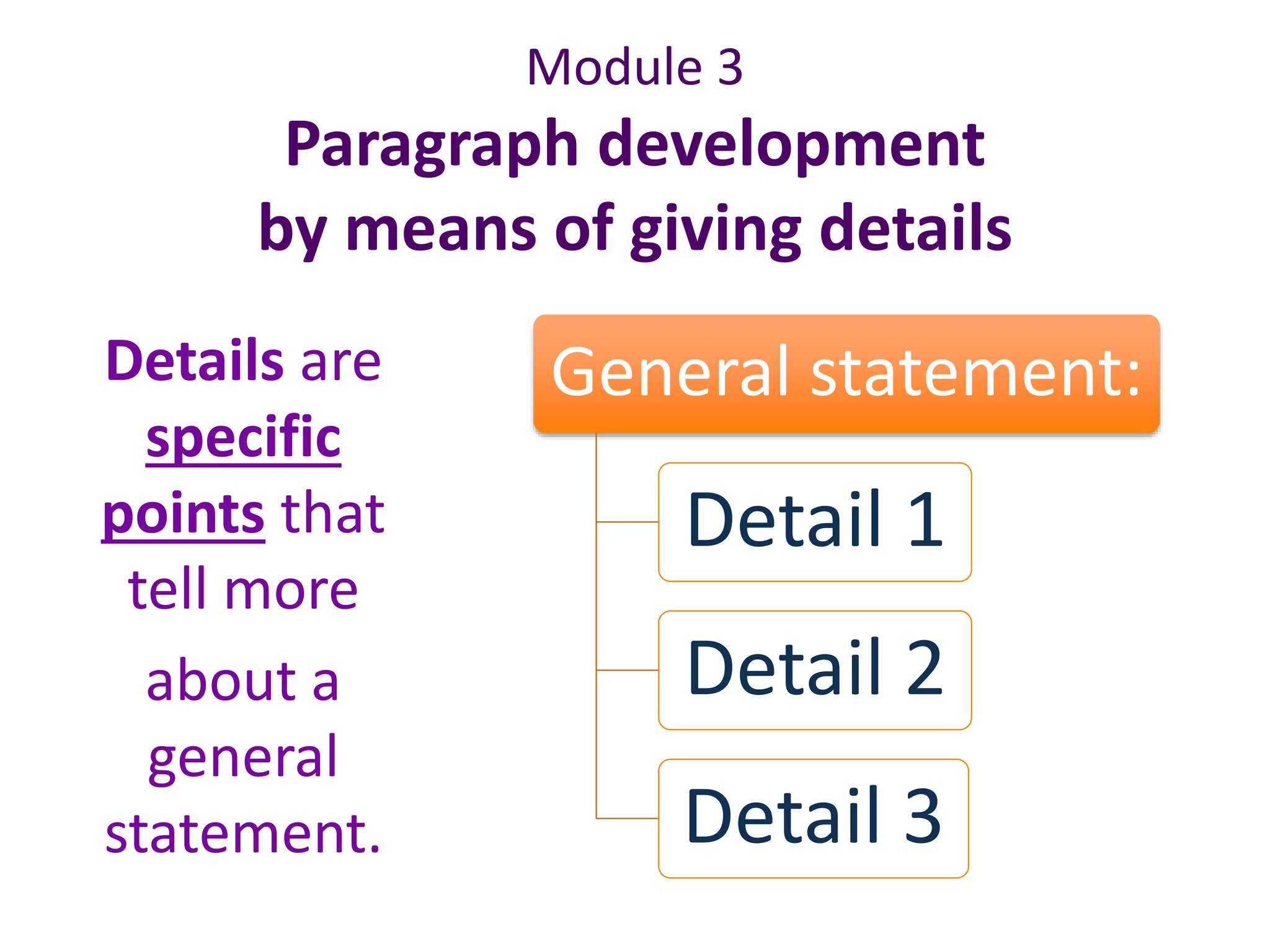 Module 3

Paragraph development by means of giving details

Details are specific points that tell more about a general statement.

General statement:

Detail 1

Detail 2

Detail 3